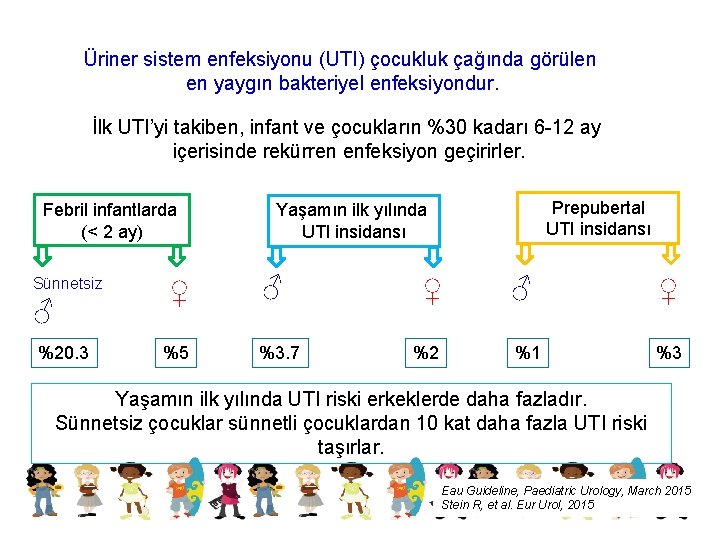 Üriner sistem enfeksiyonu (UTI) çocukluk çağında görülen en yaygın bakteriyel enfeksiyondur.

İlk UTI'yi takiben, infant ve çocukların %30 kadarı 6-12 ay içerisinde rekürren enfeksiyon geçirirler.

Febril infantlarda (< 2 ay)

Yaşamın ilk yılında UTI insidansı

Prepubertal UTI insidansı

Sünnetsiz ♂

♀

♂

♀

♂

♀

%20.3

%5

%3.7

%2

%1

%3

Yaşamın ilk yılında UTI riski erkeklerde daha fazladır. Sünnetsiz çocuklar sünnetli çocuklardan 10 kat daha fazla UTI riski taşırlar.

Eau Guideline, Paediatric Urology, March 2015
Stein R, et al. Eur Urol, 2015